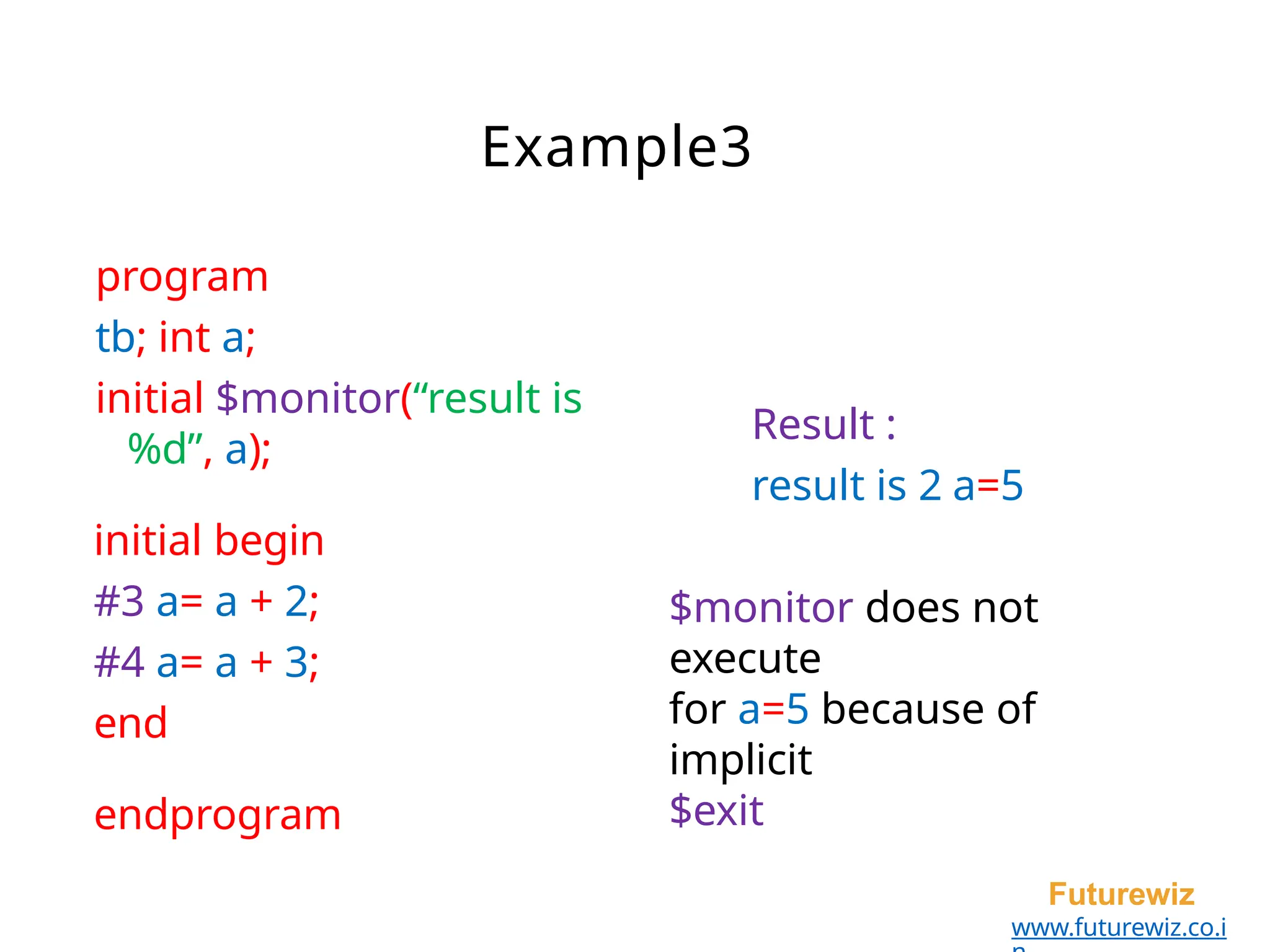 Example3

program

tb; int a;

initial $monitor(“result is %d”, a);

initial begin

#3 a= a + 2;

#4 a= a + 3;

end

endprogram

Result :

result is 2 a=5

$monitor does not execute for a=5 because of implicit $exit

Futurewiz
www.futurewiz.co.in